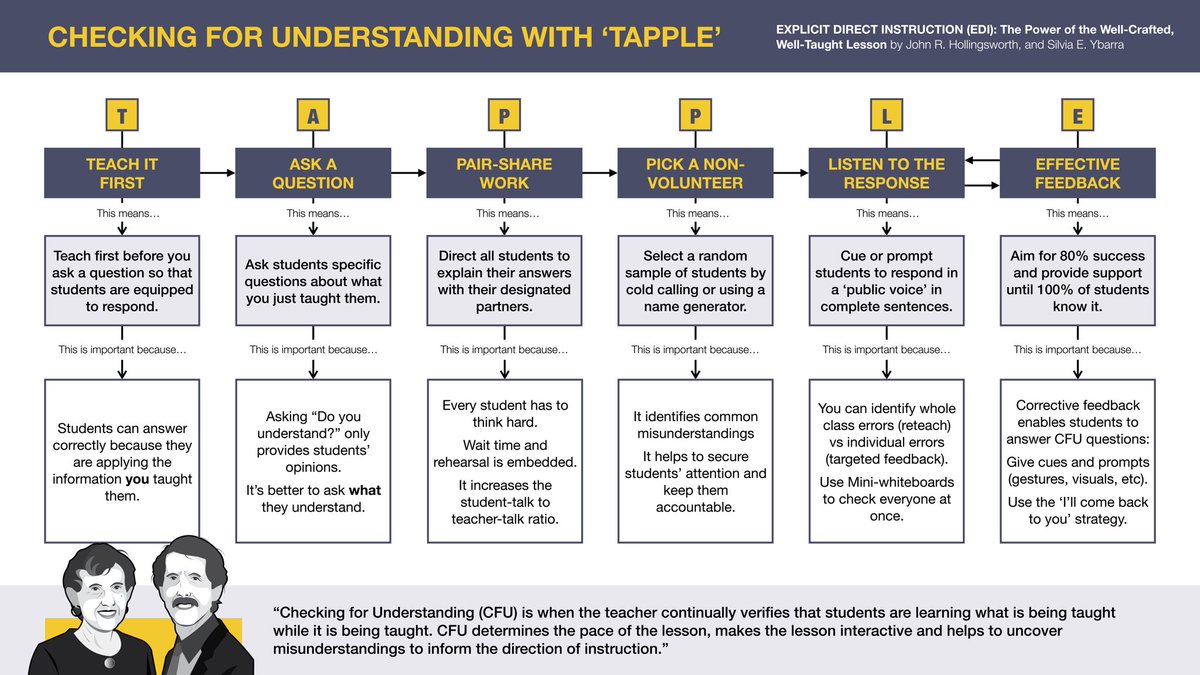 CHECKING FOR UNDERSTANDING WITH 'TAPPLE'

EXPLICIT DIRECT INSTRUCTION (EDI): The Power of the Well-Crafted, Well-Taught Lesson by John R. Hollingsworth, and Silvia E. Ybarra

T
TEACH IT FIRST
This means…
Teach first before you ask a question so that students are equipped to respond.
This is important because…
Students can answer correctly because they are applying the information you taught them.

A
ASK A QUESTION
This means…
Ask students specific questions about what you just taught them.
This is important because…
Asking "Do you understand?" only provides students' opinions.
It's better to ask what they understand.

P
PAIR-SHARE WORK
This means…
Direct all students to explain their answers with their designated partners.
This is important because…
Every student has to think hard.
Wait time and rehearsal is embedded.
It increases the student-talk to teacher-talk ratio.

P
PICK A NON-VOLUNTEER
This means…
Select a random sample of students by cold calling or using a name generator.
This is important because…
It identifies common misunderstandings
It helps to secure students' attention and keep them accountable.

L
LISTEN TO THE RESPONSE
This means…
Cue or prompt students to respond in a 'public voice' in complete sentences.
This is important because…
You can identify whole class errors (reteach) vs individual errors (targeted feedback).
Use Mini-whiteboards to check everyone at once.

E
EFFECTIVE FEEDBACK
This means…
Aim for 80% success and provide support until 100% of students know it.
This is important because…
Corrective feedback enables students to answer CFU questions:
Give cues and prompts (gestures, visuals, etc).
Use the 'I'll come back to you' strategy.

"Checking for Understanding (CFU) is when the teacher continually verifies that students are learning what is being taught while it is being taught. CFU determines the pace of the lesson, makes the lesson interactive and helps to uncover misunderstandings to inform the direction of instruction."